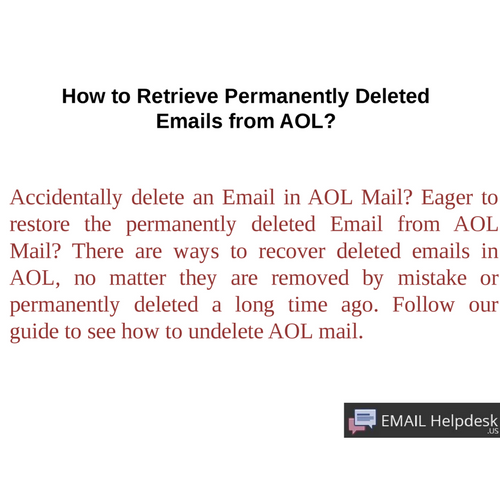 How to Retrieve Permanently Deleted Emails from AOL?

Accidentally delete an Email in AOL Mail? Eager to restore the permanently deleted Email from AOL Mail? There are ways to recover deleted emails in AOL, no matter they are removed by mistake or permanently deleted a long time ago. Follow our guide to see how to undelete AOL mail.

EMAIL Helpdesk .US